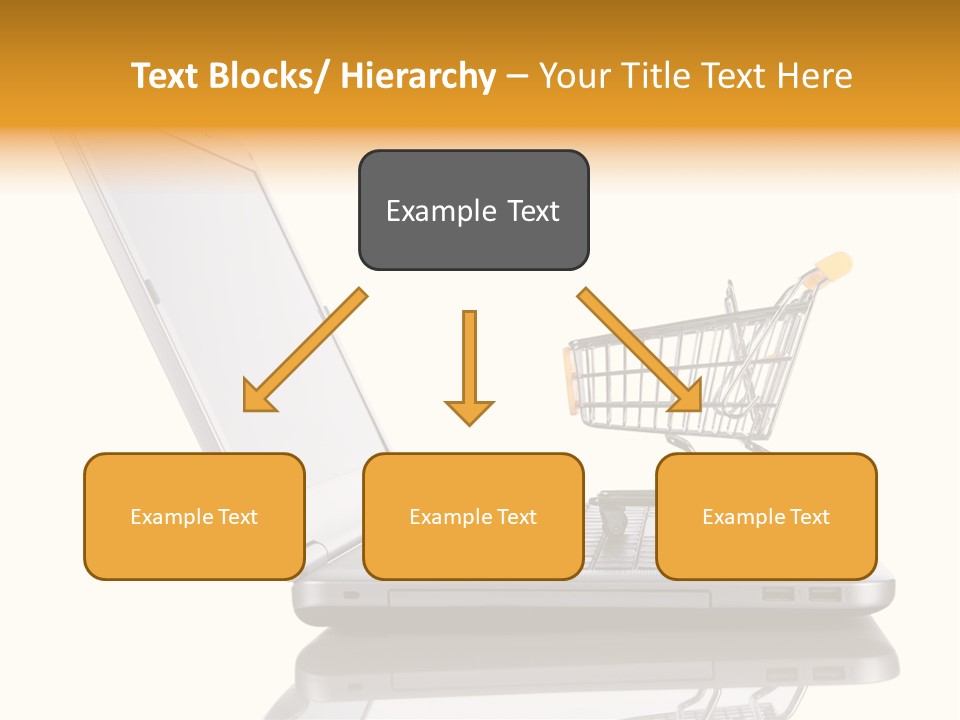 Text Blocks/ Hierarchy – Your Title Text Here

Example Text

Example Text

Example Text

Example Text